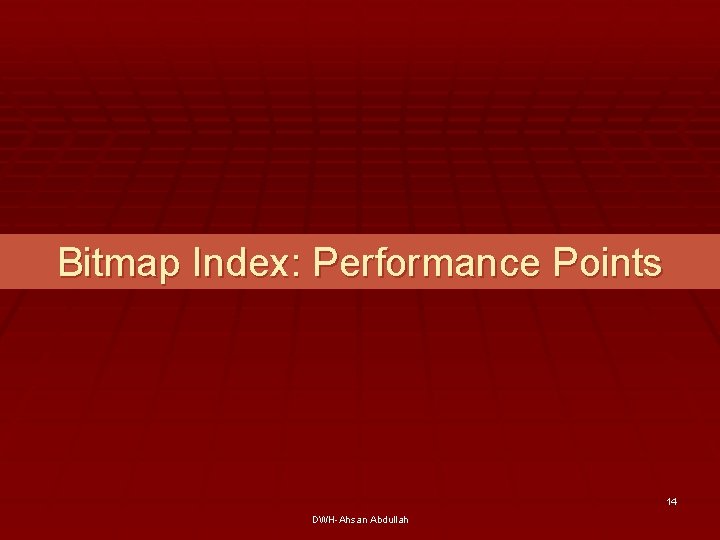 Bitmap Index: Performance Points

14

DWH-Ahsan Abdullah